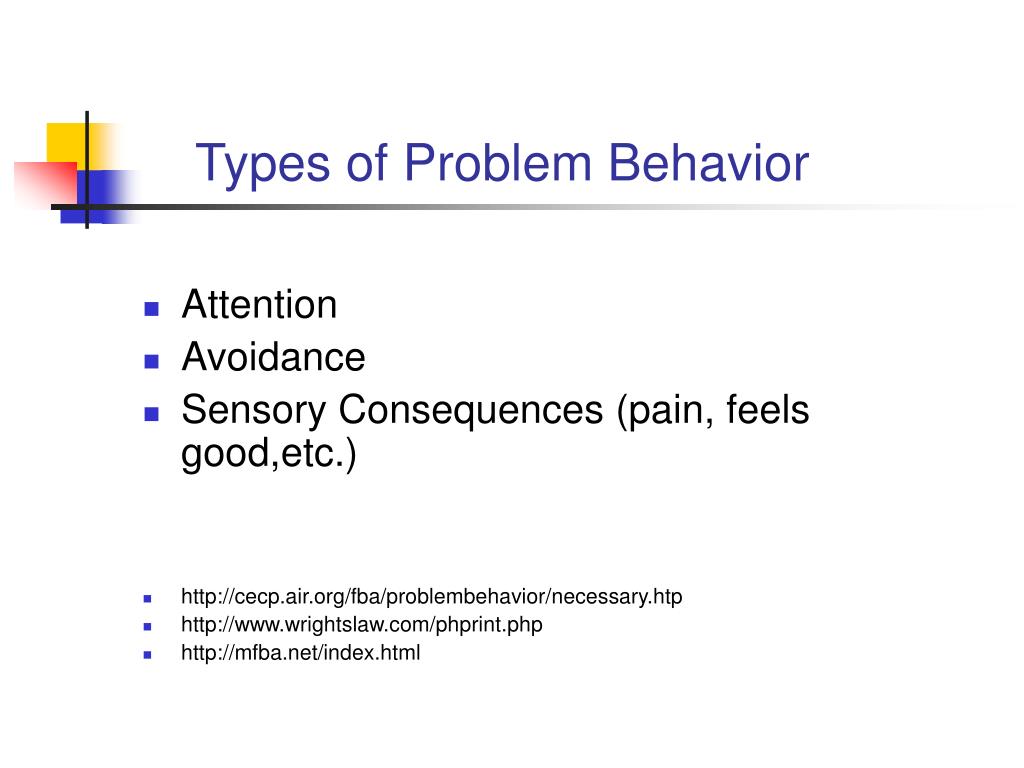 Types of Problem Behavior

- Attention
- Avoidance
- Sensory Consequences (pain, feels good,etc.)

- http://cecp.air.org/fba/problembehavior/necessary.htp
- http://www.wrightslaw.com/phprint.php
- http://mfba.net/index.html